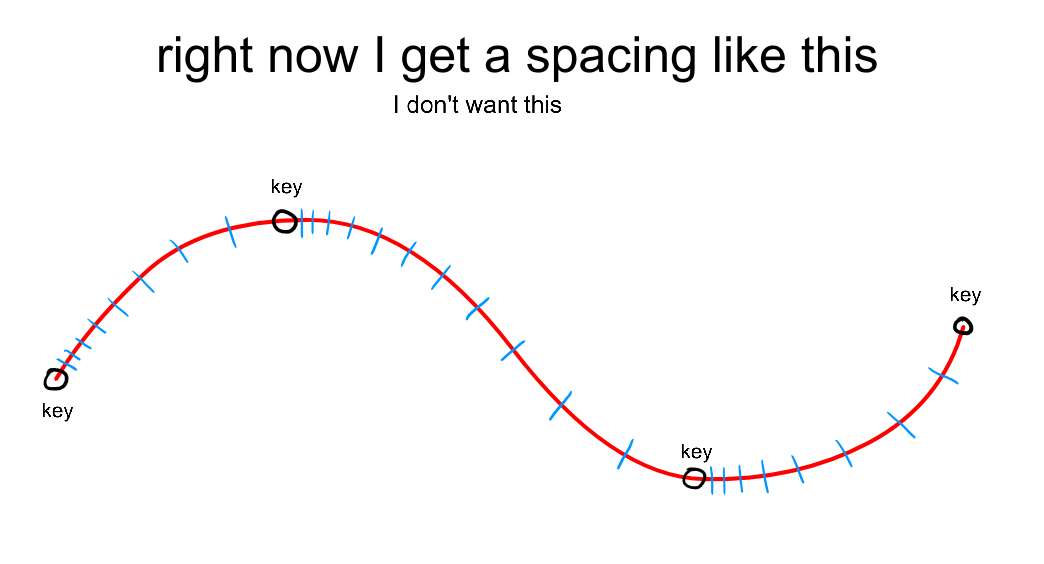 right now I get a spacing like this

I don't want this

key

key

key

key